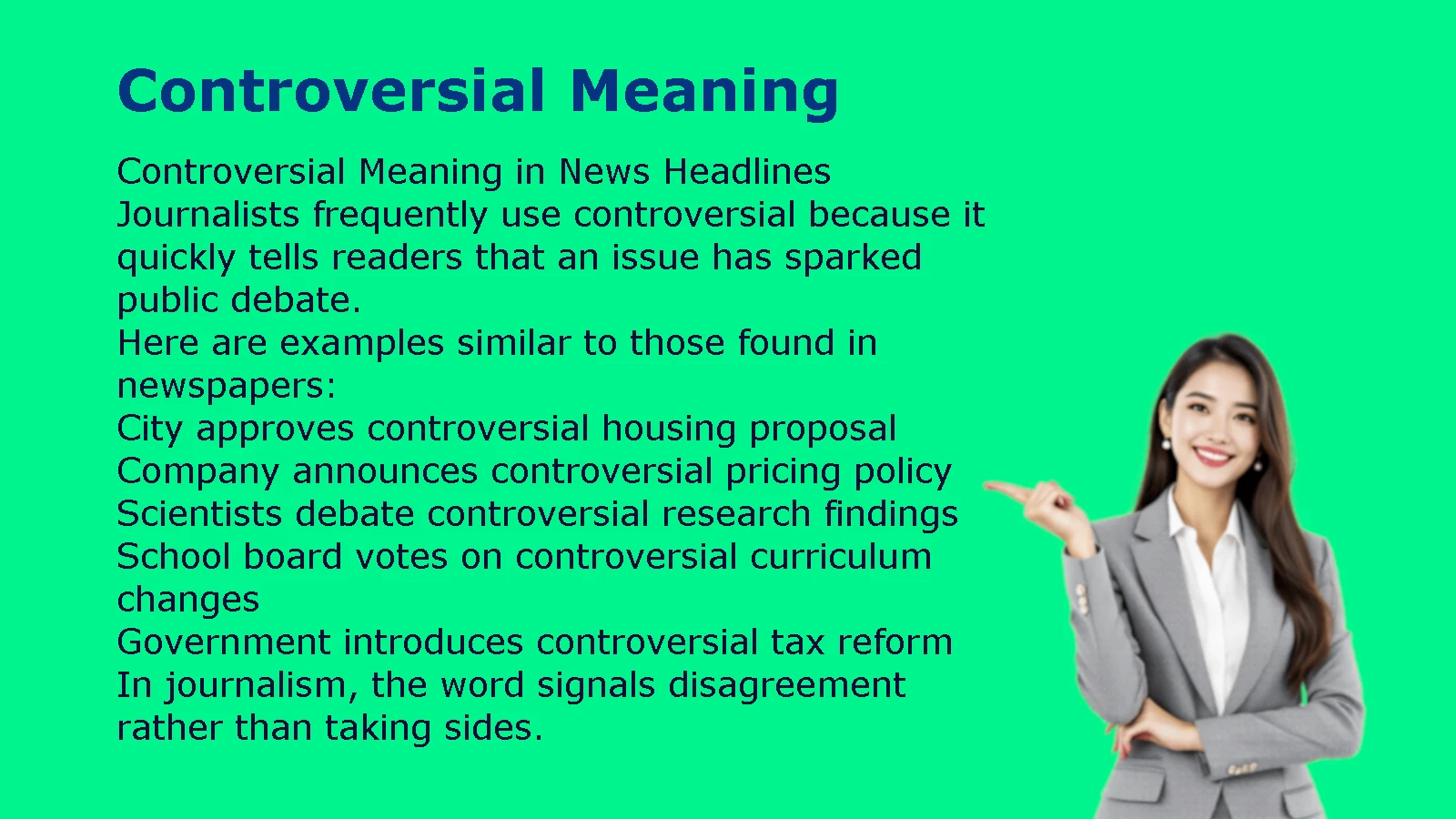 Controversial Meaning

Controversial Meaning in News Headlines
Journalists frequently use controversial because it quickly tells readers that an issue has sparked public debate.
Here are examples similar to those found in newspapers:
City approves controversial housing proposal
Company announces controversial pricing policy
Scientists debate controversial research findings
School board votes on controversial curriculum changes
Government introduces controversial tax reform
In journalism, the word signals disagreement rather than taking sides.